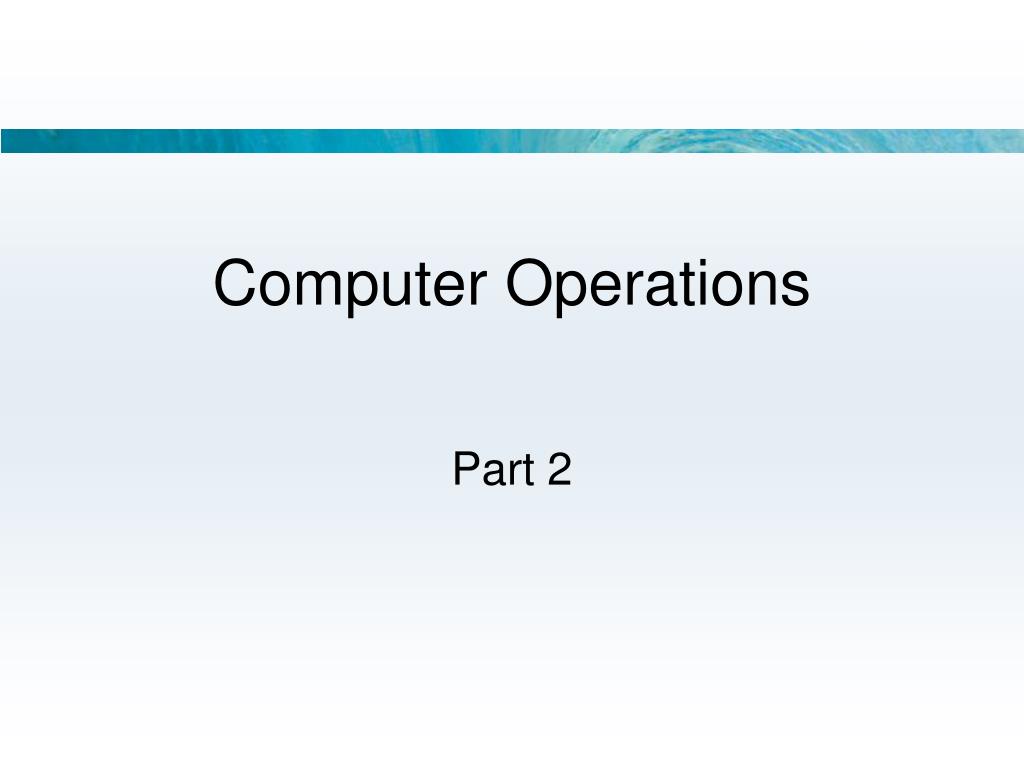 Computer Operations

Part 2